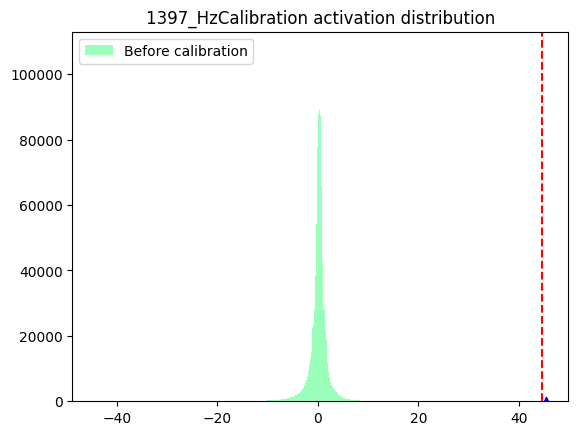 1397_HzCalibration activation distribution

Before calibration

100000
80000
60000
40000
20000
0

−40
−20
0
20
40